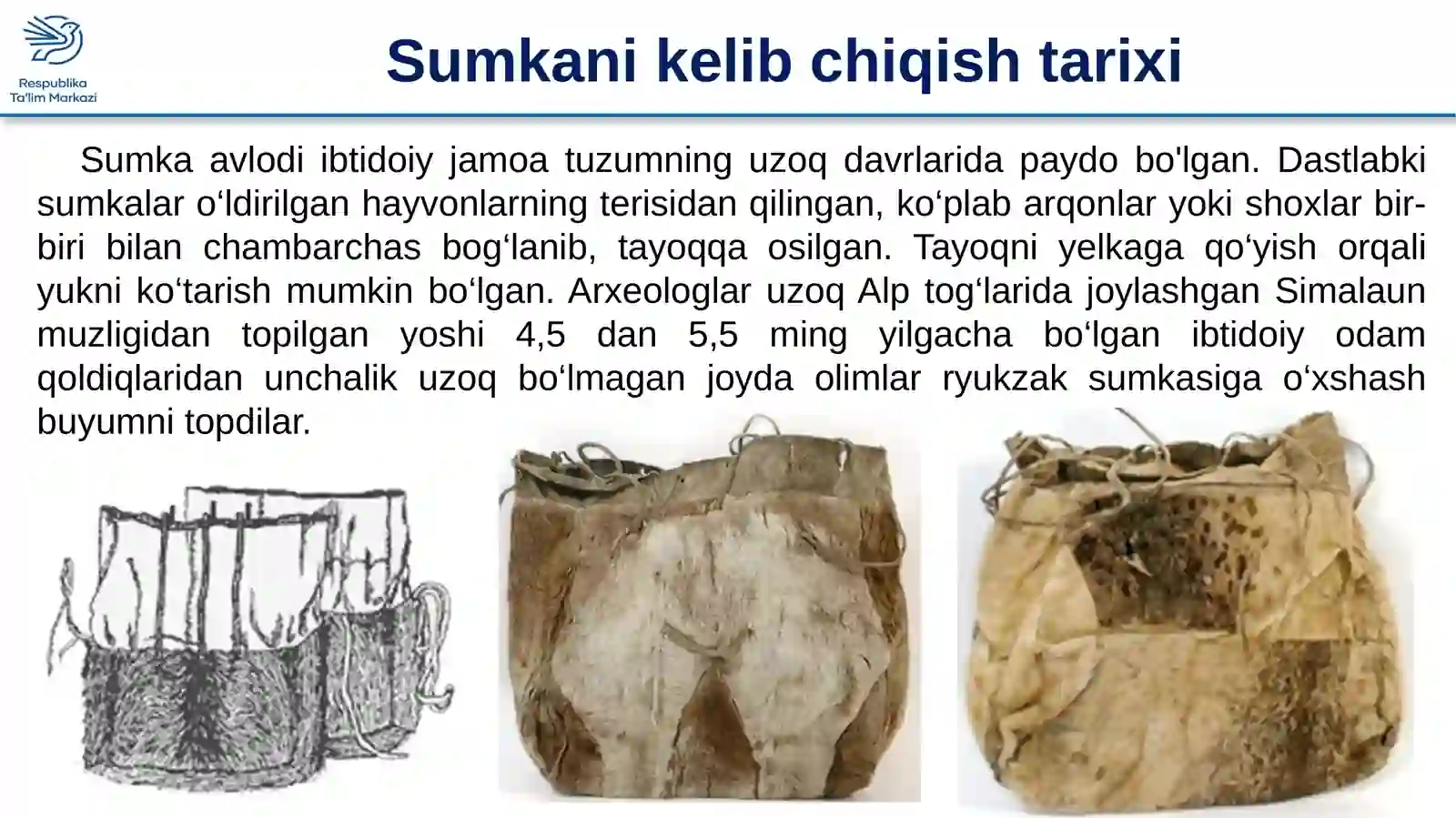 Respublika
Ta'lim Markazi

Sumkani kelib chiqish tarixi

Sumka avlodi ibtidoiy jamoa tuzumning uzoq davrlarida paydo bo'lgan. Dastlabki sumkalar o‘ldirilgan hayvonlarning terisidan qilingan, ko‘plab arqonlar yoki shoxlar bir-biri bilan chambarchas bog‘lanib, tayoqqa osilgan. Tayoqni yelkaga qo‘yish orqali yukni ko‘tarish mumkin bo‘lgan. Arxeologlar uzoq Alp tog‘larida joylashgan Simalaun muzligidan topilgan yoshi 4,5 dan 5,5 ming yilgacha bo‘lgan ibtidoiy odam qoldiqlaridan unchalik uzoq bo‘lmagan joyda olimlar ryukzak sumkasiga o‘xshash buyumni topdilar.